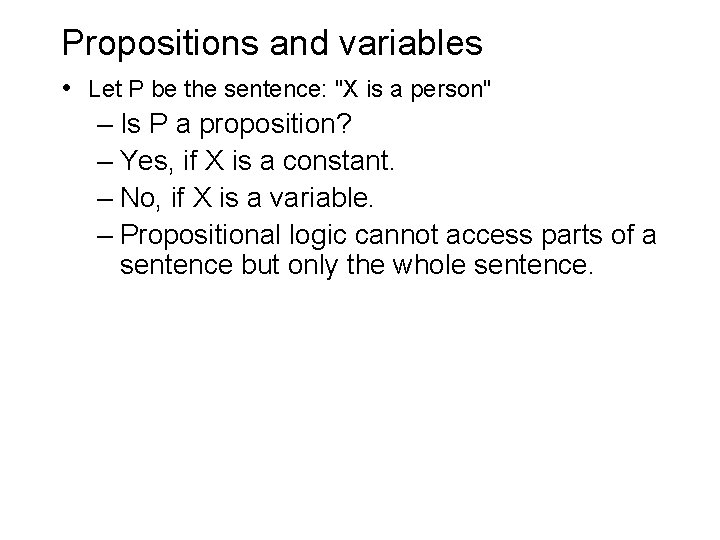 Propositions and variables

• Let P be the sentence: "X is a person"
– Is P a proposition?
– Yes, if X is a constant.
– No, if X is a variable.
– Propositional logic cannot access parts of a sentence but only the whole sentence.